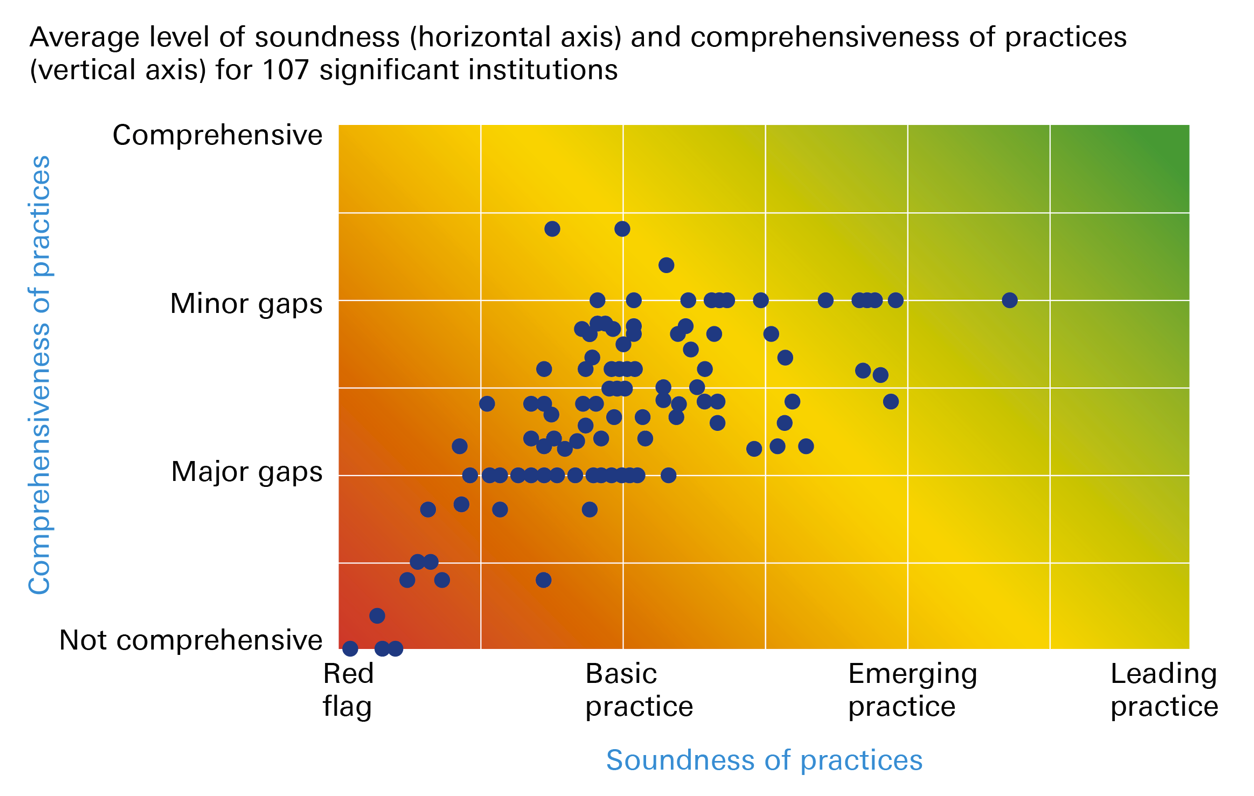 Average level of soundness (horizontal axis) and comprehensiveness of practices (vertical axis) for 107 significant institutions

Comprehensiveness of practices

Comprehensive

Minor gaps

Major gaps

Not comprehensive

Red flag

Basic practice

Emerging practice

Leading practice

Soundness of practices